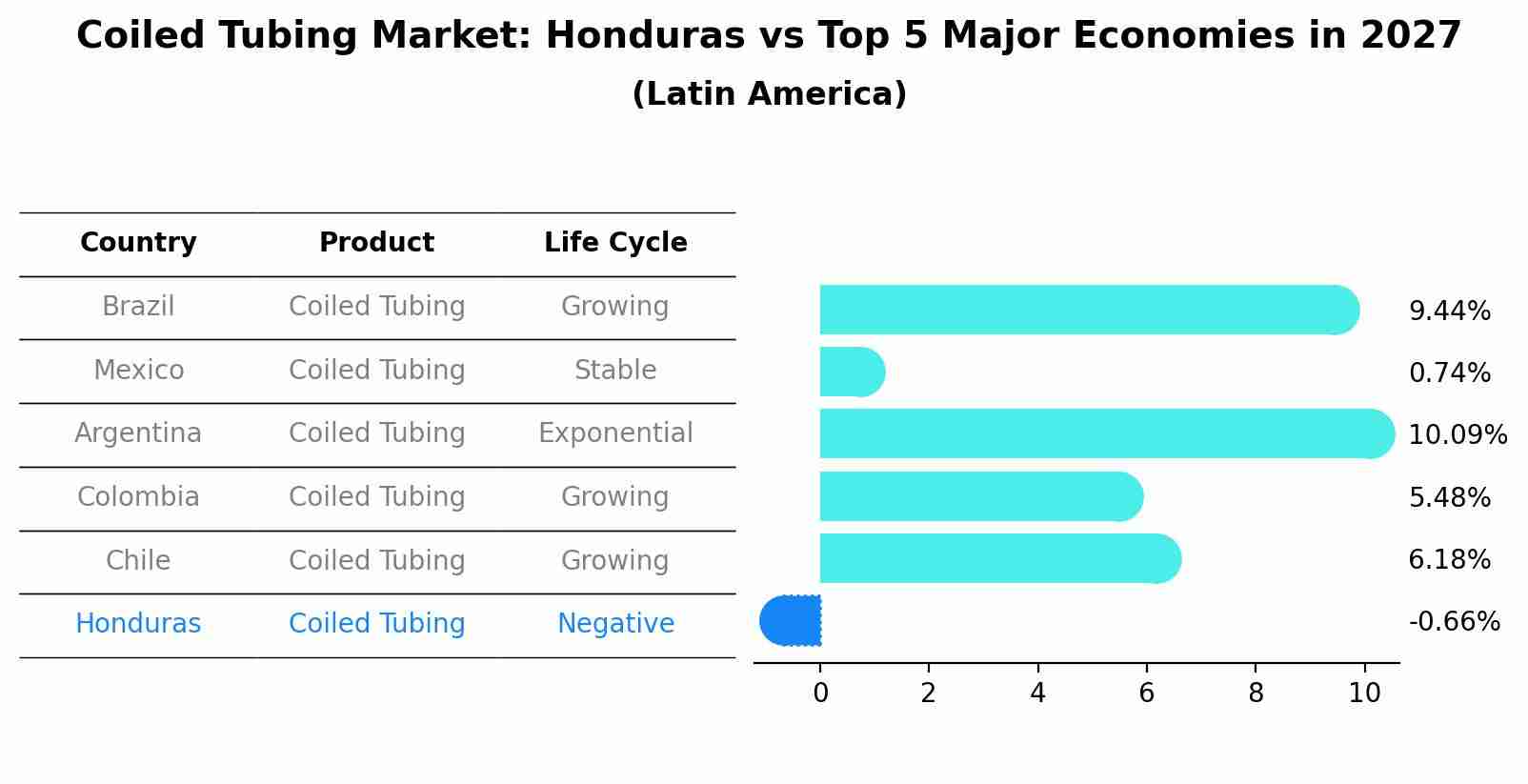 Coiled Tubing Market: Honduras vs Top 5 Major Economies in 2027
(Latin America)

| Country | Product | Life Cycle |
|---|---|---|
| Brazil | Coiled Tubing | Growing |
| Mexico | Coiled Tubing | Stable |
| Argentina | Coiled Tubing | Exponential |
| Colombia | Coiled Tubing | Growing |
| Chile | Coiled Tubing | Growing |
| Honduras | Coiled Tubing | Negative |

9.44%
0.74%
10.09%
5.48%
6.18%
-0.66%

0 2 4 6 8 10